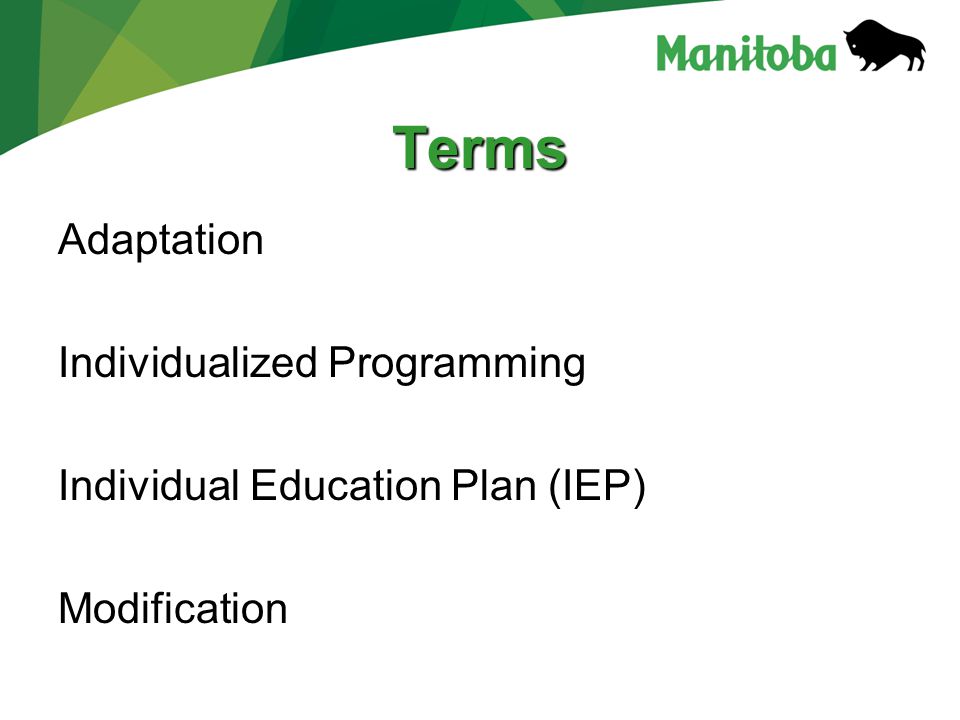 Manitoba

Terms

Adaptation

Individualized Programming

Individual Education Plan (IEP)

Modification